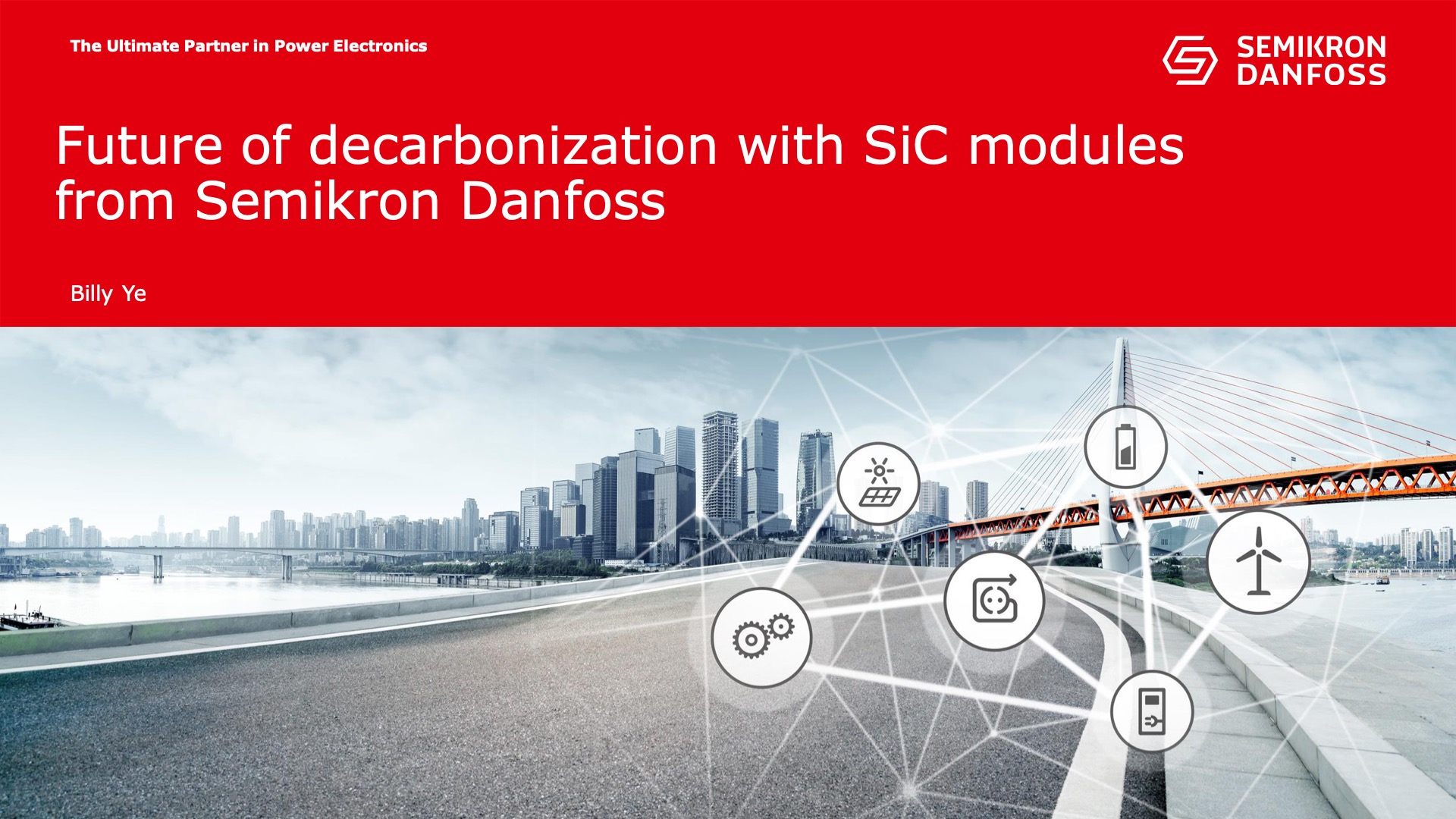 The Ultimate Partner in Power Electronics

SEMIKRON
DANFOSS

Future of decarbonization with SiC modules from Semikron Danfoss

Billy Ye